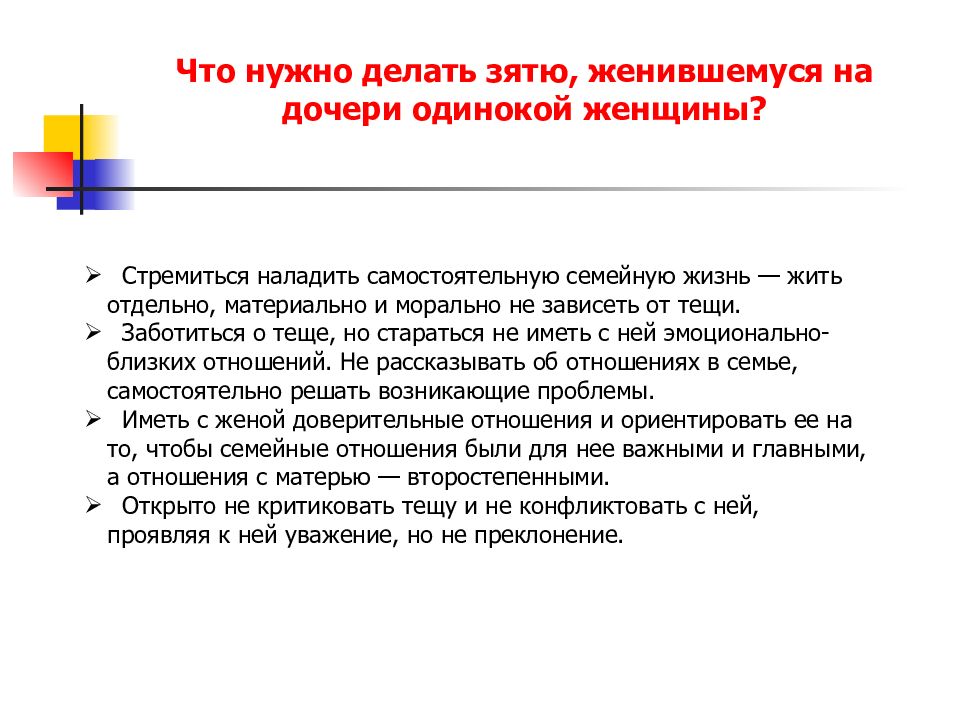 Что нужно делать зятю, женившемуся на дочери одинокой женщины?

➢ Стремиться наладить самостоятельную семейную жизнь — жить отдельно, материально и морально не зависеть от тещи.
➢ Заботиться о теще, но стараться не иметь с ней эмоционально-близких отношений. Не рассказывать об отношениях в семье, самостоятельно решать возникающие проблемы.
➢ Иметь с женой доверительные отношения и ориентировать ее на то, чтобы семейные отношения были для нее важными и главными, а отношения с матерью — второстепенными.
➢ Открыто не критиковать тещу и не конфликтовать с ней, проявляя к ней уважение, но не преклонение.